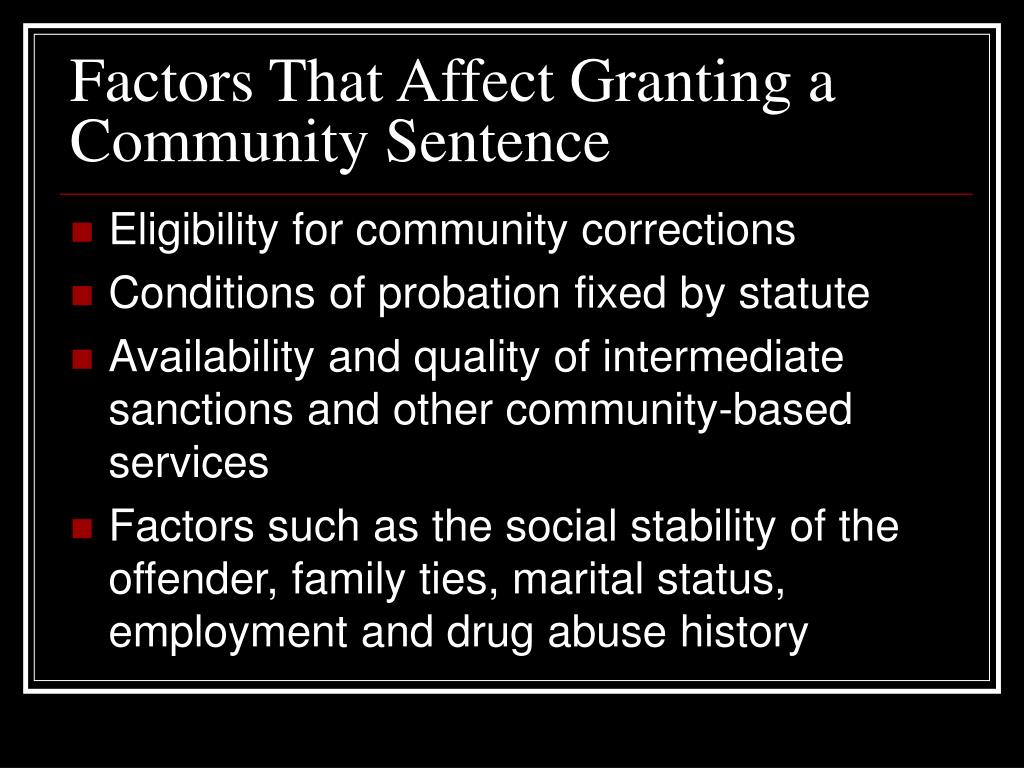 Factors That Affect Granting a Community Sentence

- Eligibility for community corrections
- Conditions of probation fixed by statute
- Availability and quality of intermediate sanctions and other community-based services
- Factors such as the social stability of the offender, family ties, marital status, employment and drug abuse history